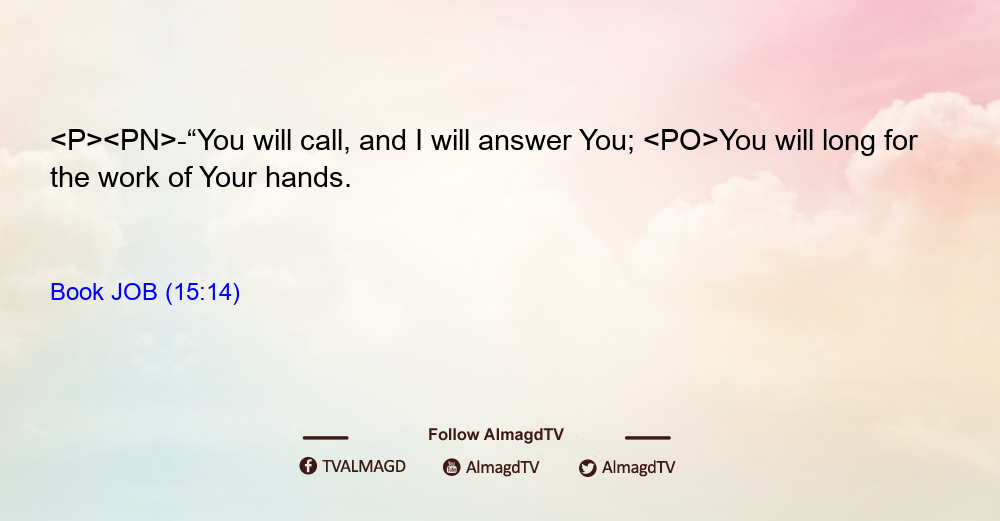 <P><PN>-“You will call, and I will answer You; <PO>You will long for the work of Your hands.

Book JOB (15:14)

Follow AlmagdTV

TVALMAGD AlmagdTV AlmagdTV